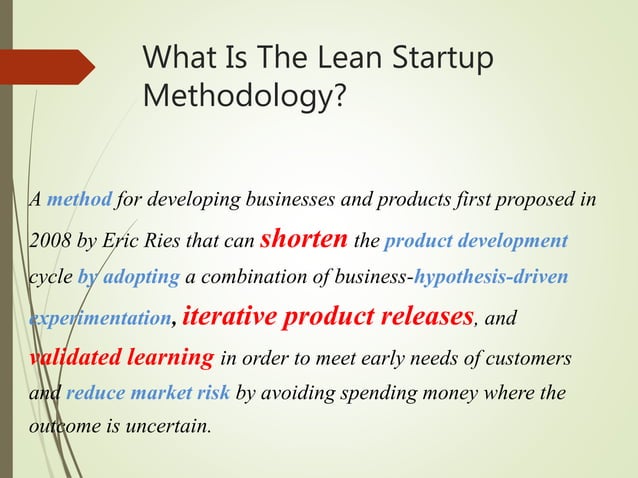 What Is The Lean Startup Methodology?

A method for developing businesses and products first proposed in 2008 by Eric Ries that can shorten the product development cycle by adopting a combination of business-hypothesis-driven experimentation, iterative product releases, and validated learning in order to meet early needs of customers and reduce market risk by avoiding spending money where the outcome is uncertain.